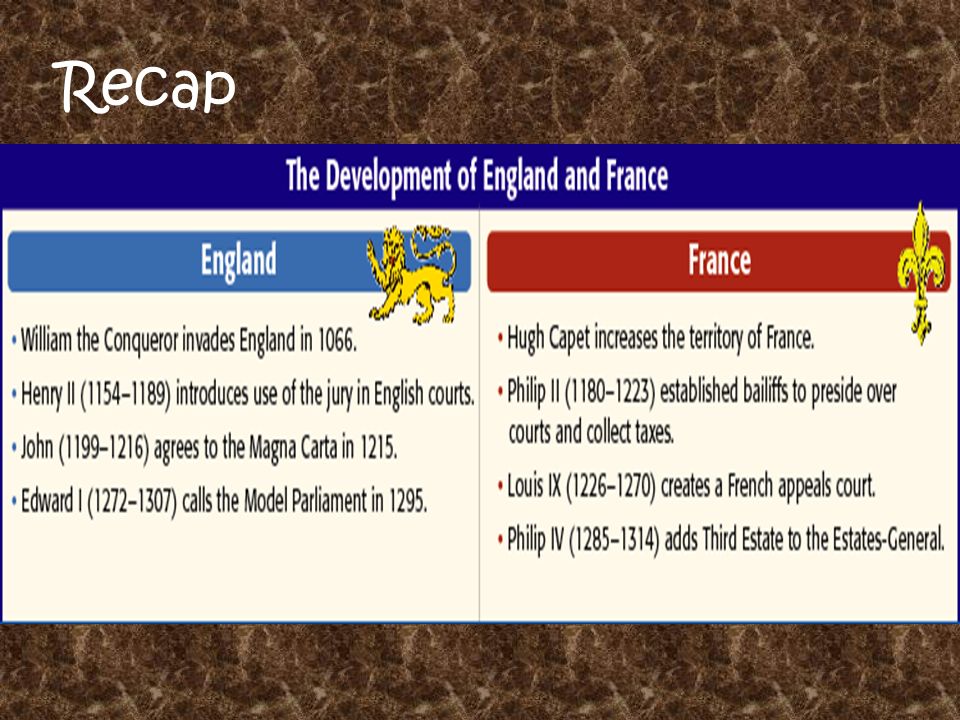 Recap

The Development of England and France

England

• William the Conqueror invades England in 1066.

• Henry II (1154–1189) introduces use of the jury in English courts.

• John (1199–1216) agrees to the Magna Carta in 1215.

• Edward I (1272–1307) calls the Model Parliament in 1295.

France

• Hugh Capet increases the territory of France.

• Philip II (1180–1223) established bailiffs to preside over courts and collect taxes.

• Louis IX (1226–1270) creates a French appeals court.

• Philip IV (1285–1314) adds Third Estate to the Estates-General.